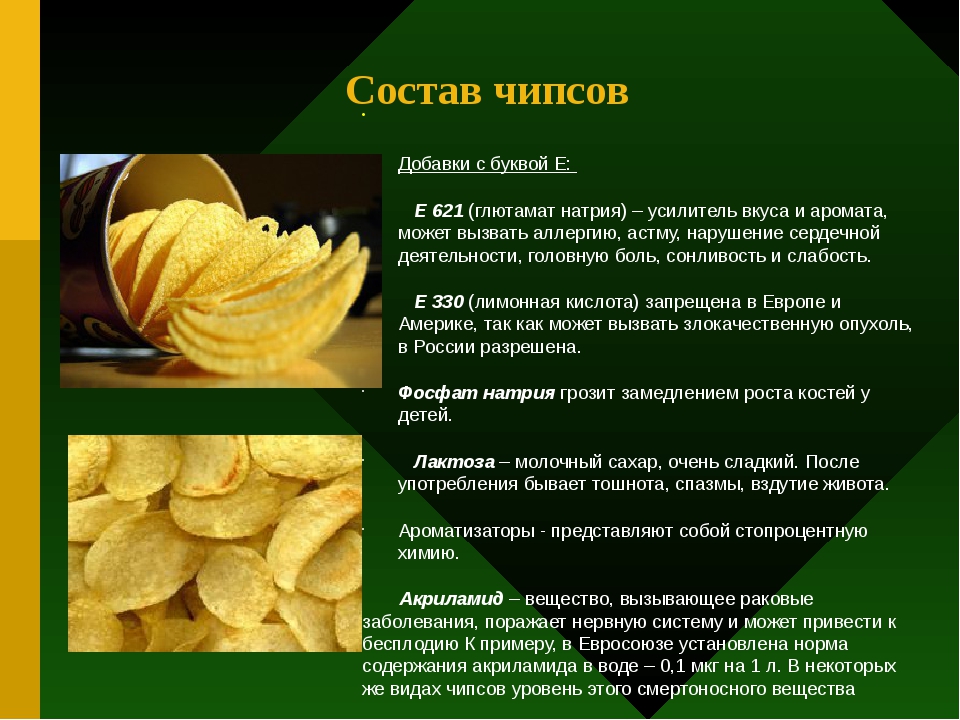 Состав чипсов

Добавки с буквой Е:

Е 621 (глютамат натрия) – усилитель вкуса и аромата, может вызвать аллергию, астму, нарушение сердечной деятельности, головную боль, сонливость и слабость.

Е 330 (лимонная кислота) запрещена в Европе и Америке, так как может вызвать злокачественную опухоль, в России разрешена.

Фосфат натрия грозит замедлением роста костей у детей.

Лактоза – молочный сахар, очень сладкий. После употребления бывает тошнота, спазмы, вздутие живота.

Ароматизаторы - представляют собой стопроцентную химию.

Акриламид – вещество, вызывающее раковые заболевания, поражает нервную систему и может привести к бесплодию К примеру, в Евросоюзе установлена норма содержания акриламида в воде – 0,1 мкг на 1 л. В некоторых же видах чипсов уровень этого смертоносного вещества